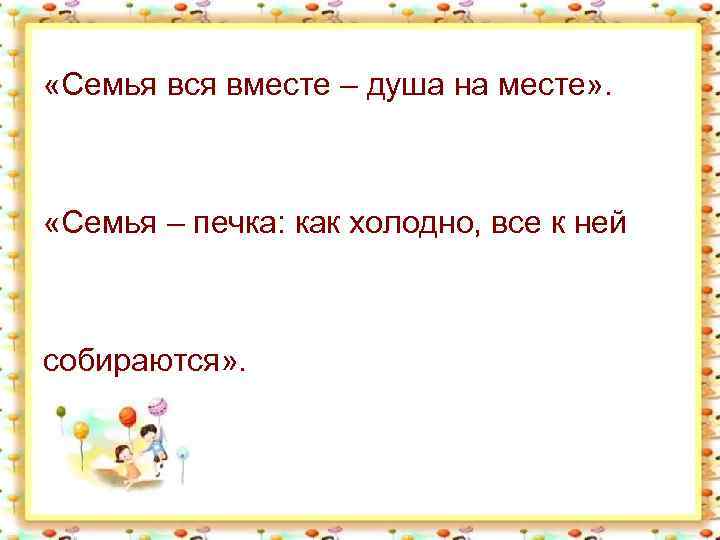 «Семья вся вместе – душа на месте».

«Семья – печка: как холодно, все к ней собираются».